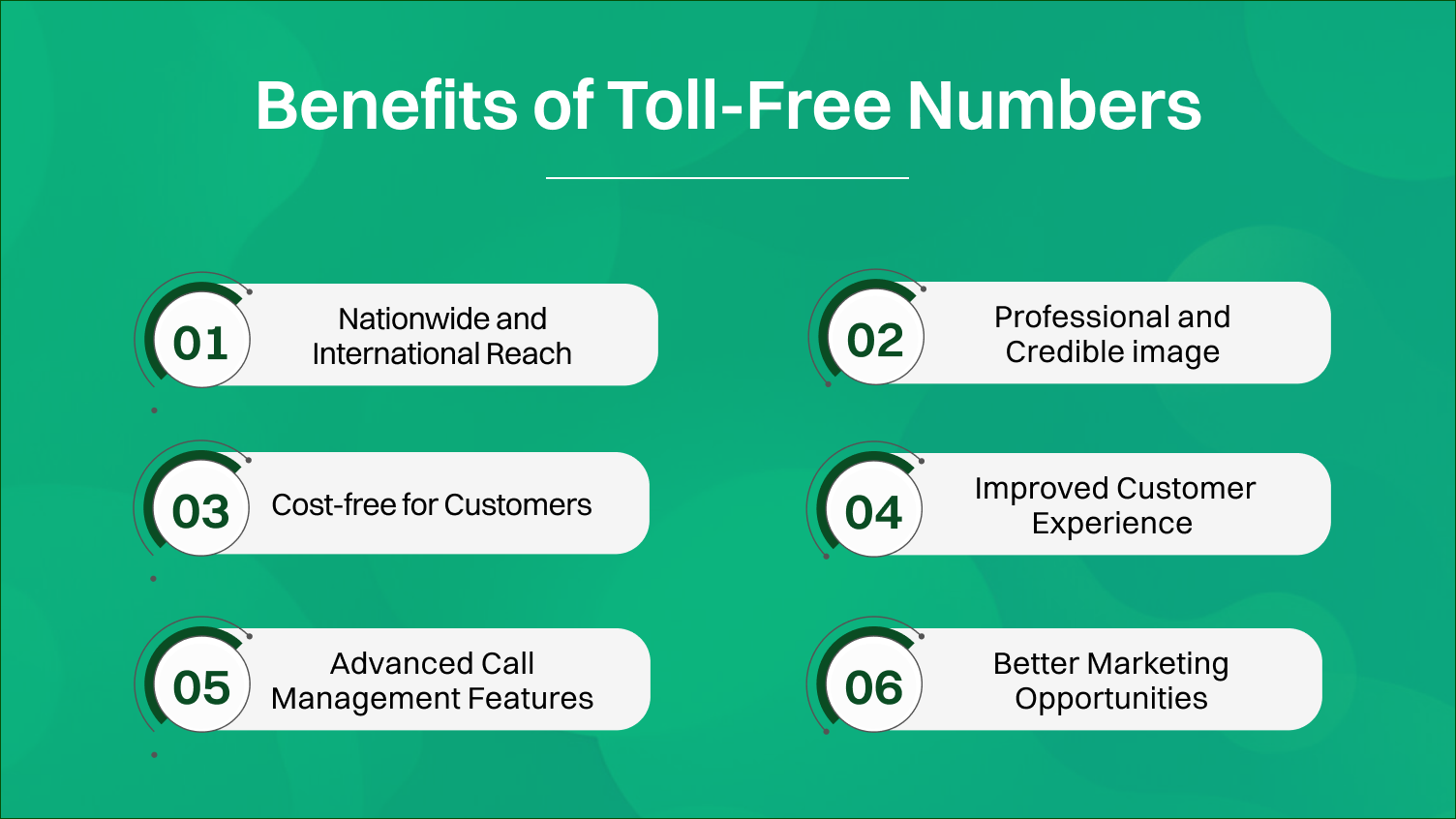 Benefits of Toll-Free Numbers

01 Nationwide and International Reach

02 Professional and Credible image

03 Cost-free for Customers

04 Improved Customer Experience

05 Advanced Call Management Features

06 Better Marketing Opportunities